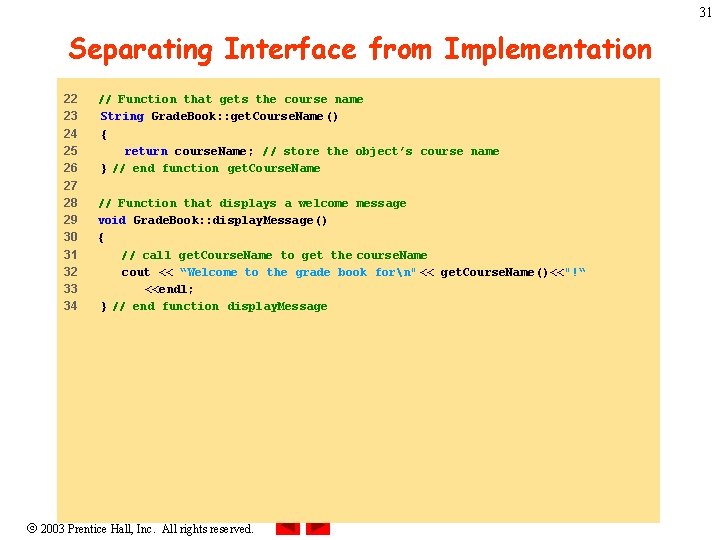 31

Separating Interface from Implementation

22 // Function that gets the course name
23 String GradeBook::getCourseName()
24 {
25 return courseName; // store the object's course name
26 } // end function getCourseName
27
28 // Function that displays a welcome message
29 void GradeBook::displayMessage()
30 {
31 // call getCourseName to get the courseName
32 cout << "Welcome to the grade book for\n" << getCourseName()<<"!"
33 <<endl;
34 } // end function displayMessage

© 2003 Prentice Hall, Inc. All rights reserved.